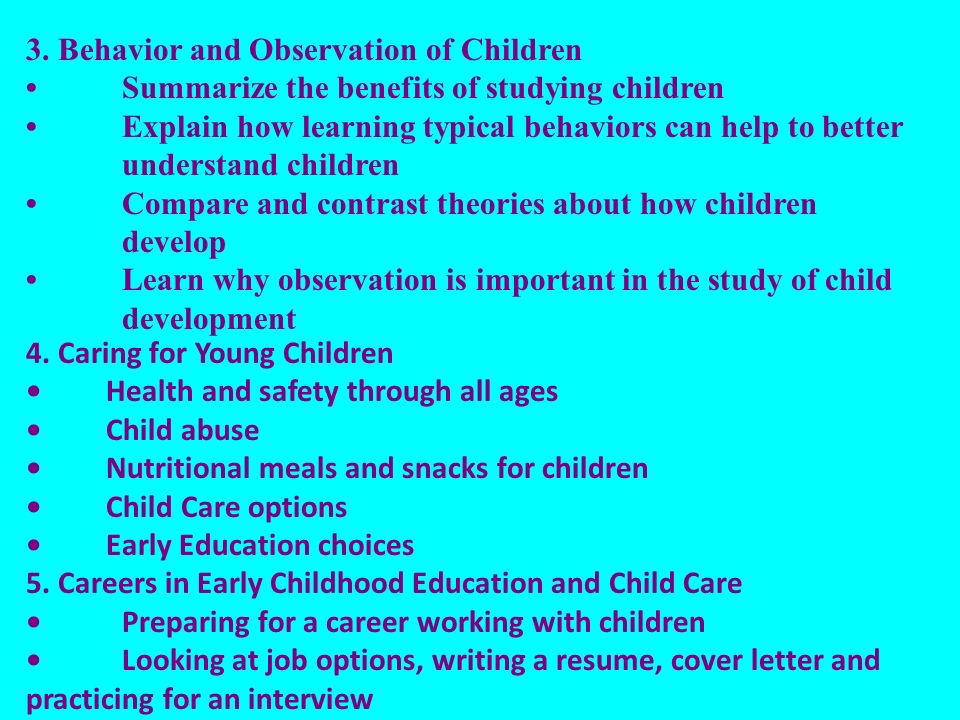 3. Behavior and Observation of Children
• Summarize the benefits of studying children
• Explain how learning typical behaviors can help to better understand children
• Compare and contrast theories about how children develop
• Learn why observation is important in the study of child development
4. Caring for Young Children
• Health and safety through all ages
• Child abuse
• Nutritional meals and snacks for children
• Child Care options
• Early Education choices
5. Careers in Early Childhood Education and Child Care
• Preparing for a career working with children
• Looking at job options, writing a resume, cover letter and practicing for an interview